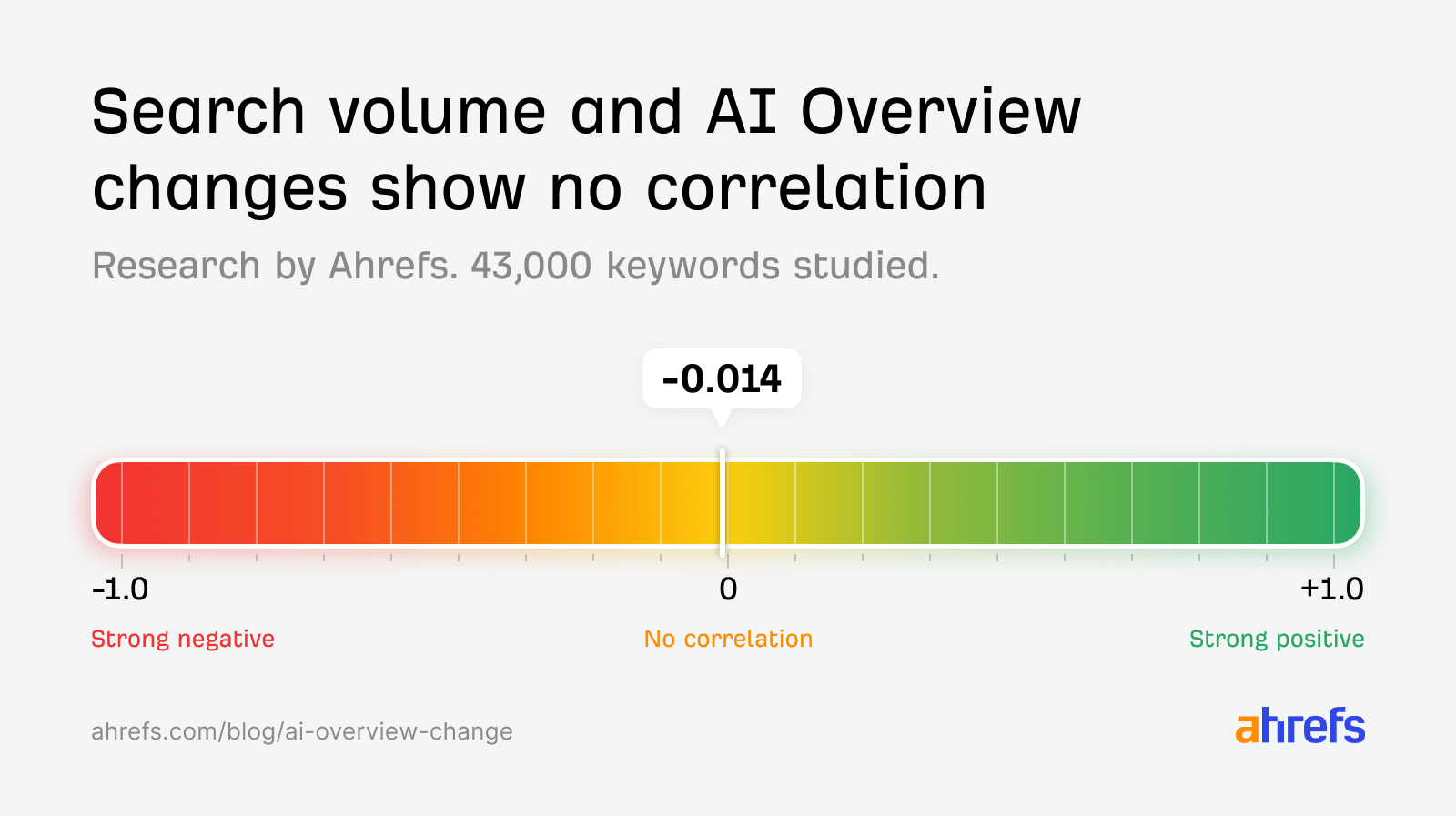 Search volume and AI Overview changes show no correlation

Research by Ahrefs. 43,000 keywords studied.

-0.014

-1.0

0

+1.0

Strong negative

No correlation

Strong positive

ahrefs.com/blog/ai-overview-change

ahrefs